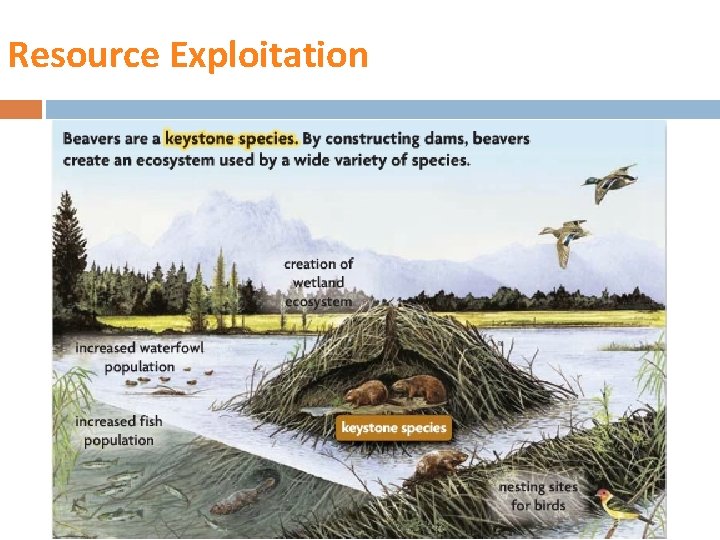 Resource Exploitation

Beavers are a keystone species. By constructing dams, beavers create an ecosystem used by a wide variety of species.

creation of wetland ecosystem

increased waterfowl population

increased fish population

keystone species

nesting sites for birds